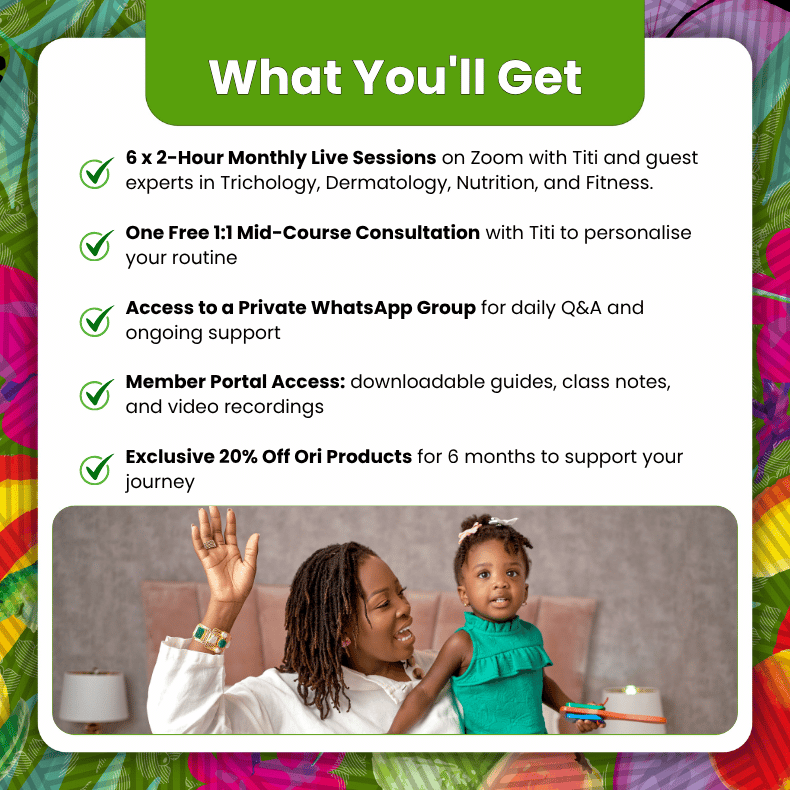 What You'll Get

6 x 2-Hour Monthly Live Sessions on Zoom with Titi and guest experts in Trichology, Dermatology, Nutrition, and Fitness.

One Free 1:1 Mid-Course Consultation with Titi to personalise your routine

Access to a Private WhatsApp Group for daily Q&A and ongoing support

Member Portal Access: downloadable guides, class notes, and video recordings

Exclusive 20% Off Ori Products for 6 months to support your journey